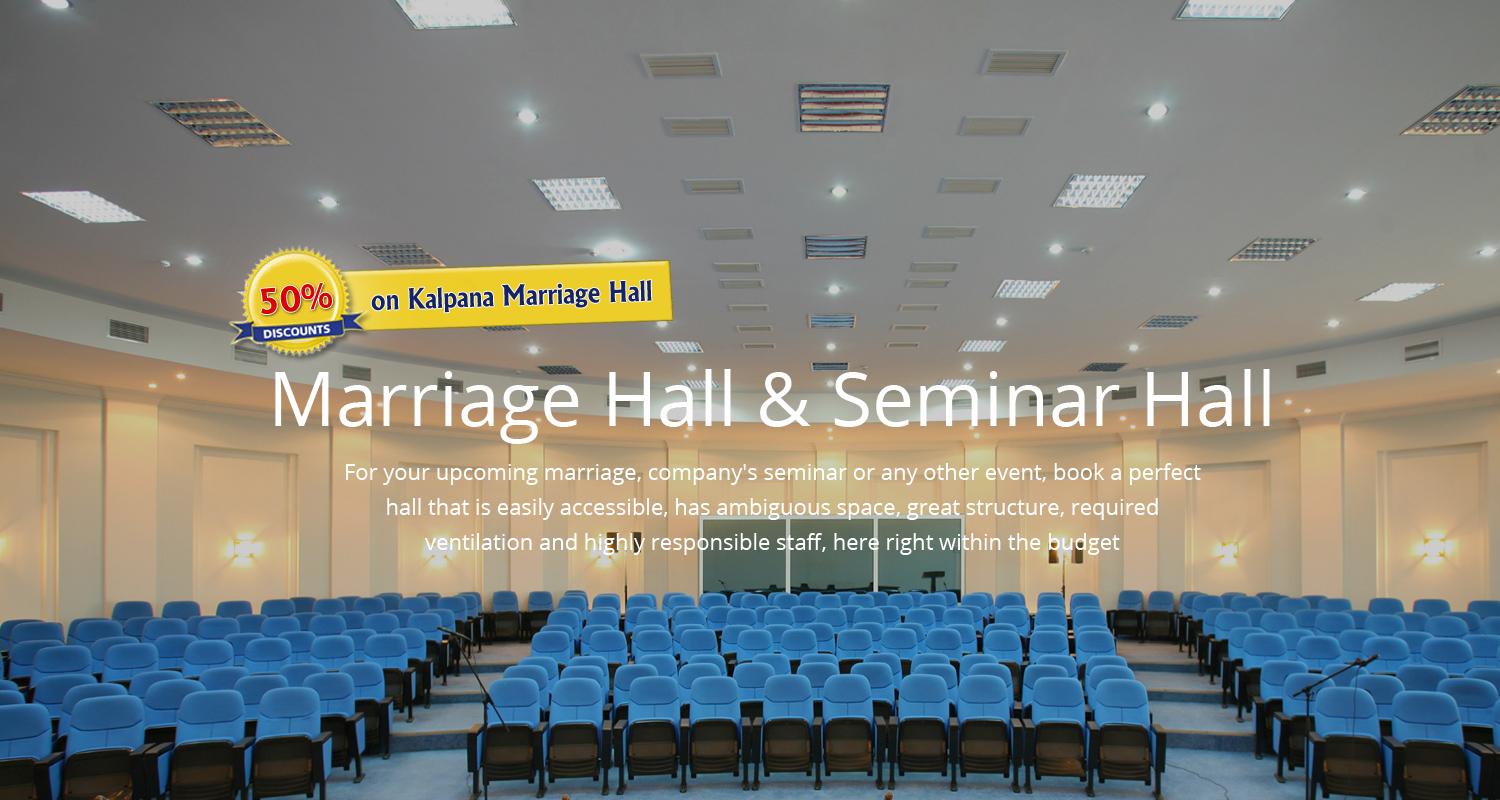 50%
DISCOUNTS
on Kalpana Marriage Hall

Marriage Hall & Seminar Hall

For your upcoming marriage, company's seminar or any other event, book a perfect hall that is easily accessible, has ambiguous space, great structure, required ventilation and highly responsible staff, here right within the budget